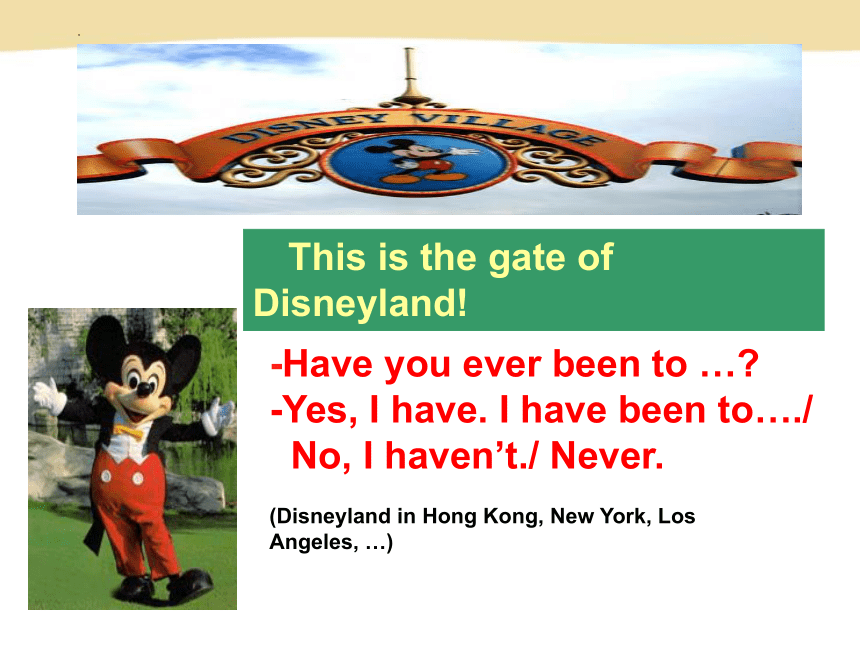 DISNEY VILLAGE

This is the gate of Disneyland!

-Have you ever been to …?
-Yes, I have. I have been to…./ No, I haven’t./ Never.

(Disneyland in Hong Kong, New York, Los Angeles, …)